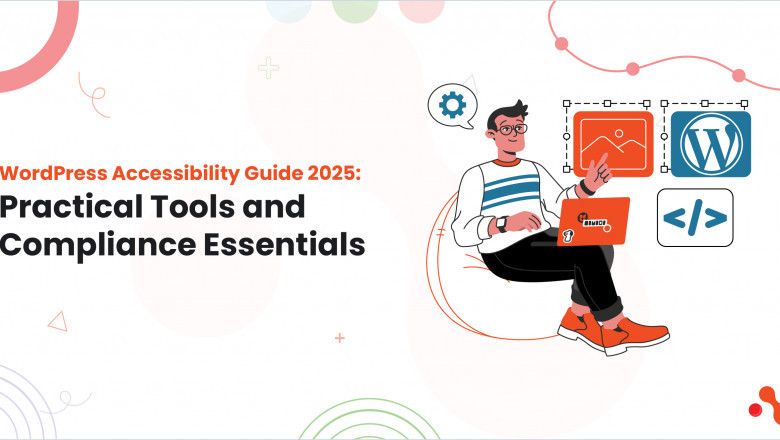 WordPress Accessibility Guide 2025:
Practical Tools and Compliance Essentials

</>